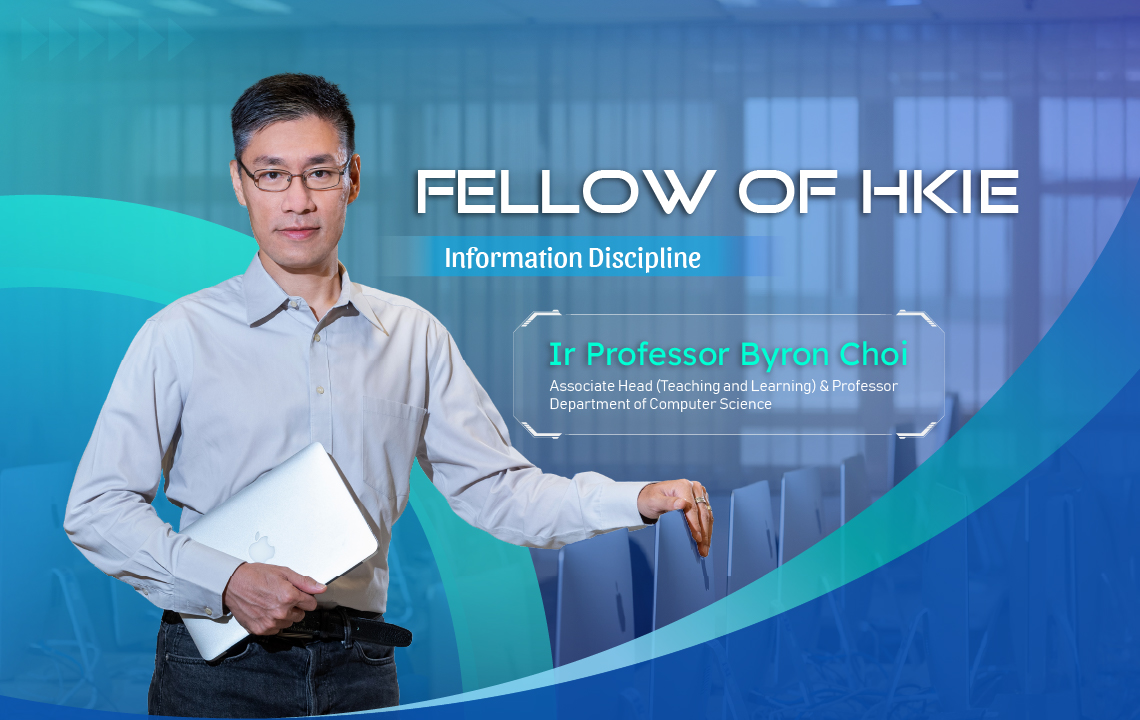 FELLOW OF HKIE

Information Discipline

Ir Professor Byron Choi

Associate Head (Teaching and Learning) & Professor
Department of Computer Science